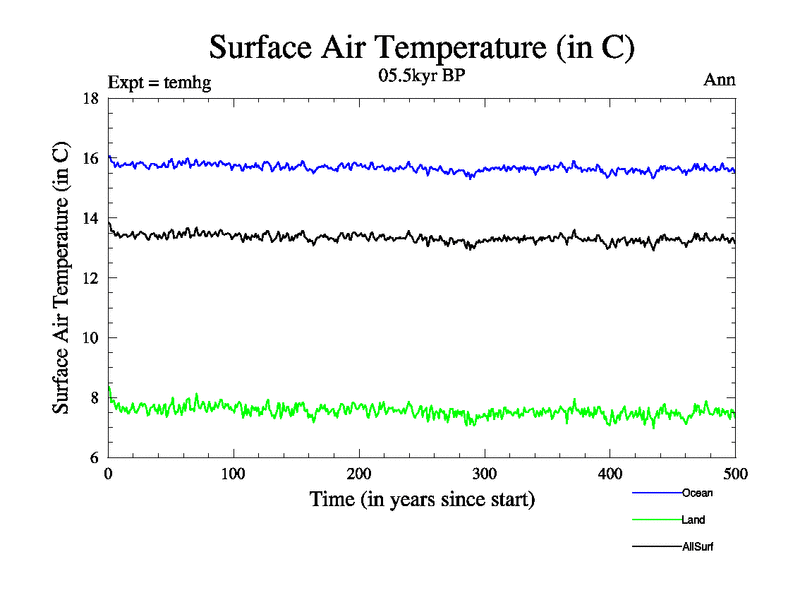 Surface Air Temperature (in C)

Expt = temhg

05.5kyr BP

Ann

Surface Air Temperature (in C)

18

16

14

12

10

8

6

0

100

200

300

400

500

Time (in years since start)

Ocean

Land

AllSurf